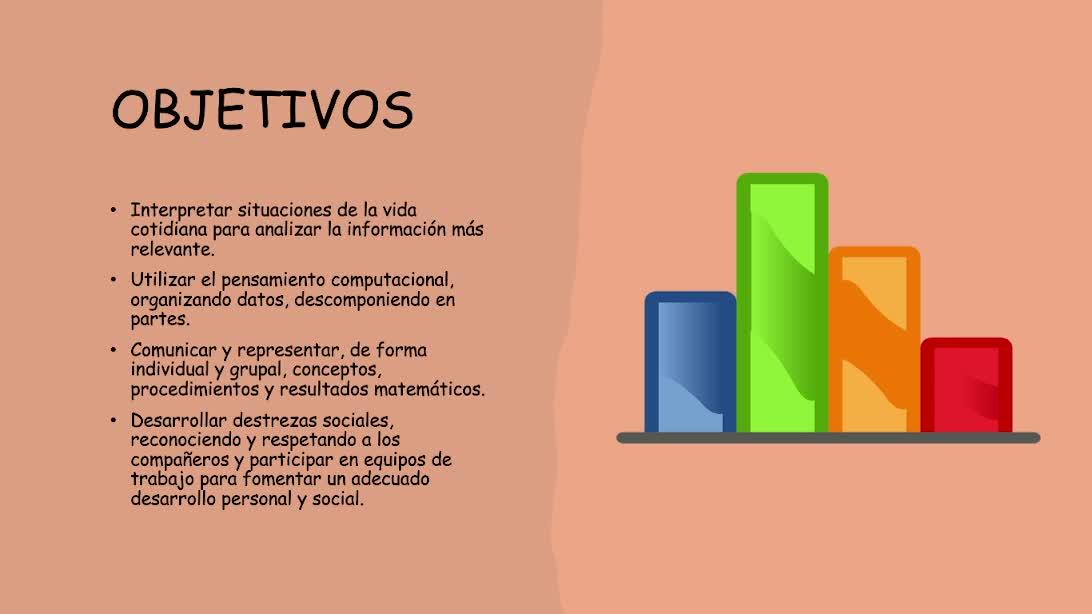 OBJETIVOS

• Interpretar situaciones de la vida cotidiana para analizar la información más relevante.

• Utilizar el pensamiento computacional, organizando datos, descomponiendo en partes.

• Comunicar y representar, de forma individual y grupal, conceptos, procedimientos y resultados matemáticos.

• Desarrollar destrezas sociales, reconociendo y respetando a los compañeros y participar en equipos de trabajo para fomentar un adecuado desarrollo personal y social.